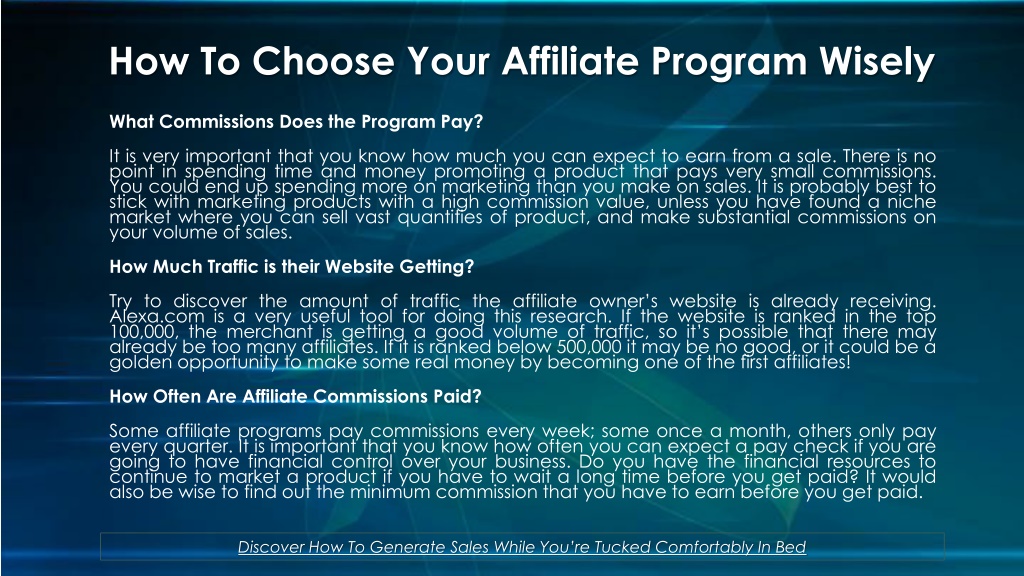 How To Choose Your Affiliate Program Wisely

What Commissions Does the Program Pay?

It is very important that you know how much you can expect to earn from a sale. There is no point in spending time and money promoting a product that pays very small commissions. You could end up spending more on marketing than you make on sales. It is probably best to stick with marketing products with a high commission value, unless you have found a niche market where you can sell vast quantities of product, and make substantial commissions on your volume of sales.

How Much Traffic is their Website Getting?

Try to discover the amount of traffic the affiliate owner's website is already receiving. Alexa.com is a very useful tool for doing this research. If the website is ranked in the top 100,000, the merchant is getting a good volume of traffic, so it's possible that there may already be too many affiliates. If it is ranked below 500,000 it may be no good, or it could be a golden opportunity to make some real money by becoming one of the first affiliates!

How Often Are Affiliate Commissions Paid?

Some affiliate programs pay commissions every week; some once a month, others only pay every quarter. It is important that you know how often you can expect a pay check if you are going to have financial control over your business. Do you have the financial resources to continue to market a product if you have to wait a long time before you get paid? It would also be wise to find out the minimum commission that you have to earn before you get paid.

Discover How To Generate Sales While You're Tucked Comfortably In Bed